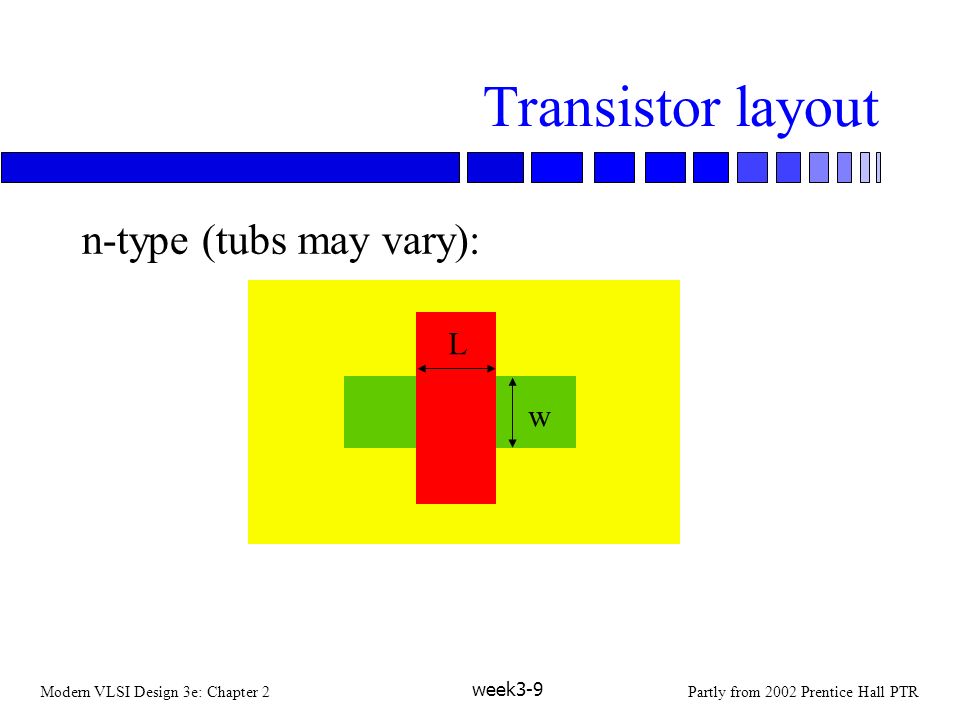 Transistor layout

n-type (tubs may vary):

L

w

Modern VLSI Design 3e: Chapter 2

week3-9

Partly from 2002 Prentice Hall PTR